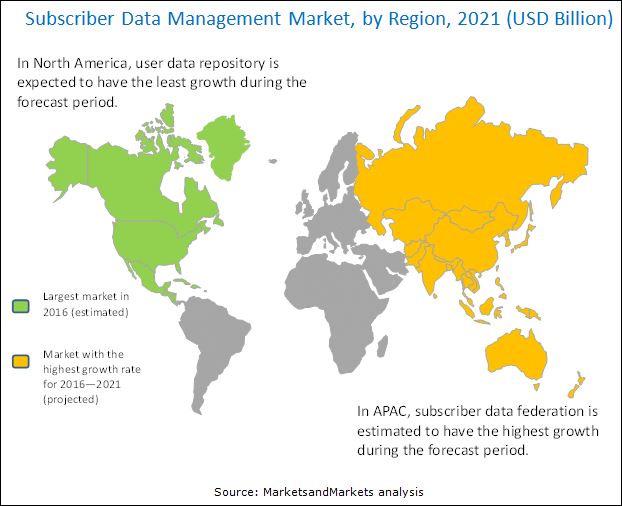 Subscriber Data Management Market, by Region, 2021 (USD Billion)

In North America, user data repository is expected to have the least growth during the forecast period.

Largest market in 2016 (estimated)

Market with the highest growth rate for 2016—2021 (projected)

In APAC, subscriber data federation is estimated to have the highest growth during the forecast period.

Source: MarketsandMarkets analysis